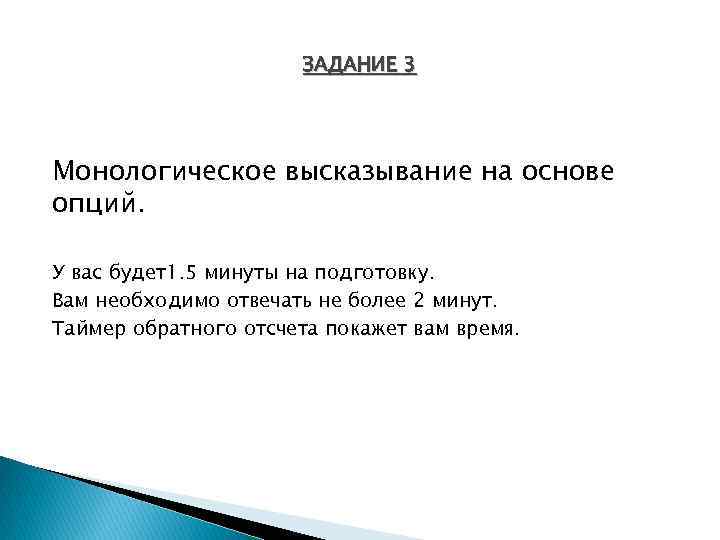 ЗАДАНИЕ 3

Монологическое высказывание на основе опций.

У вас будет1.5 минуты на подготовку.
Вам необходимо отвечать не более 2 минут.
Таймер обратного отсчета покажет вам время.